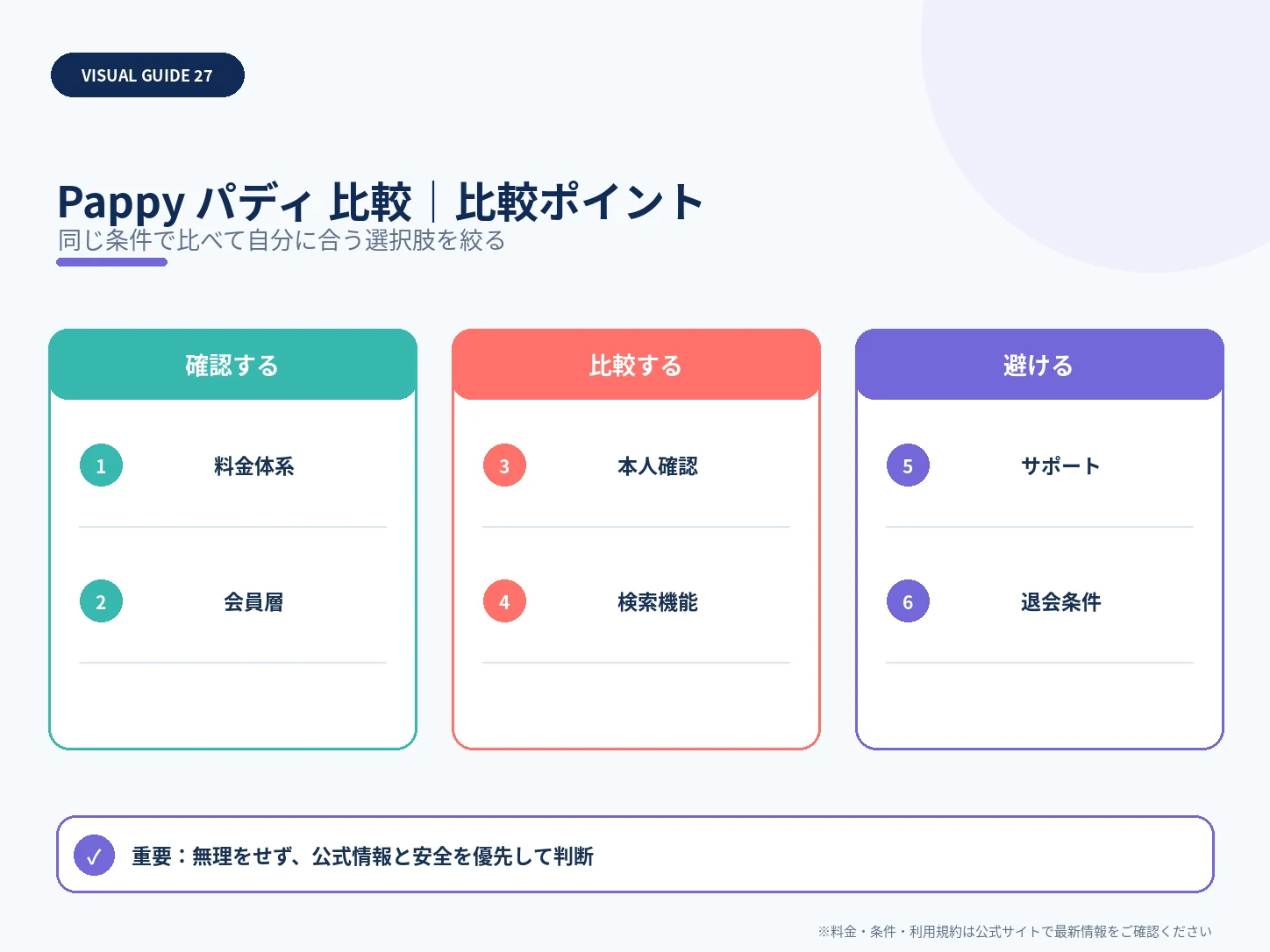 VISUAL GUIDE 27

Pappy パディ 比較｜比較ポイント

同じ条件で比べて自分に合う選択肢を絞る

確認する

1 料金体系

2 会員層

比較する

3 本人確認

4 検索機能

避ける

5 サポート

6 退会条件

✓ 重要：無理をせず、公式情報と安全を優先して判断

※料金・条件・利用規約は公式サイトで最新情報をご確認ください